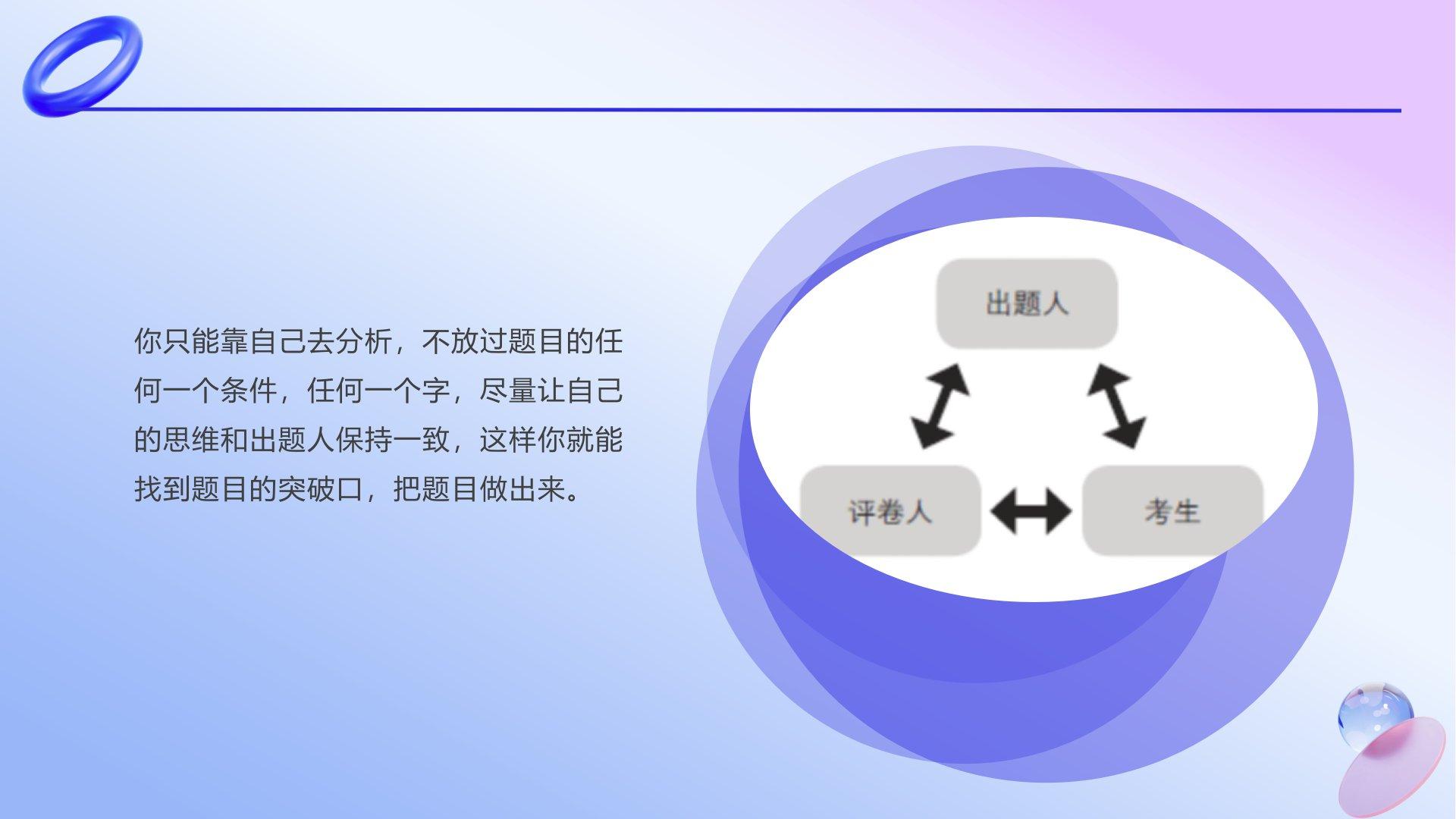 你只能靠自己去分析，不放过题目的任何一个条件，任何一个字，尽量让自己的思维和出题人保持一致，这样你就能找到题目的突破口，把题目做出来。

出题人

评卷人

考生